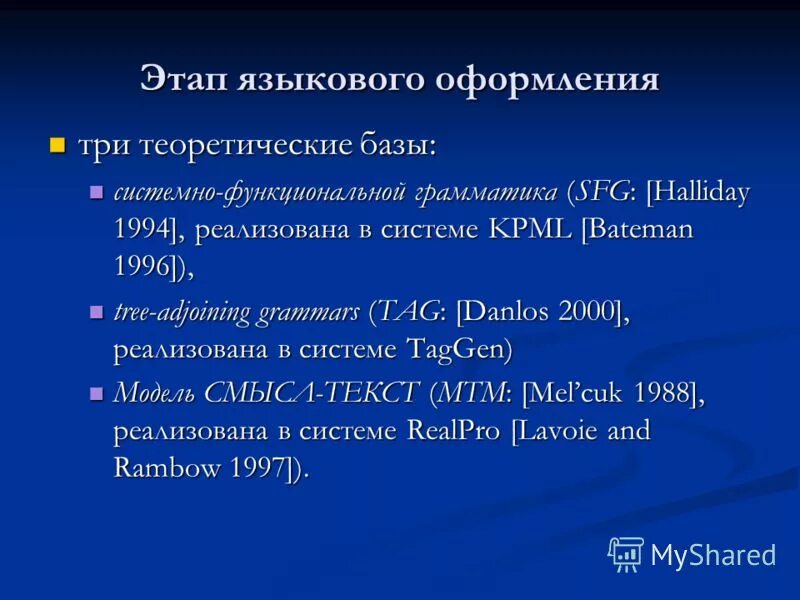 Этап языкового оформления

три теоретические базы:

системно-функциональной грамматика (SFG: [Halliday 1994], реализована в системе KPML [Bateman 1996]),

tree-adjoining grammars (TAG: [Danlos 2000], реализована в системе TagGen)

Модель СМЫСЛ-ТЕКСТ (MTM: [Mel'cuk 1988], реализована в системе RealPro [Lavoie and Rambow 1997]).

MyShared